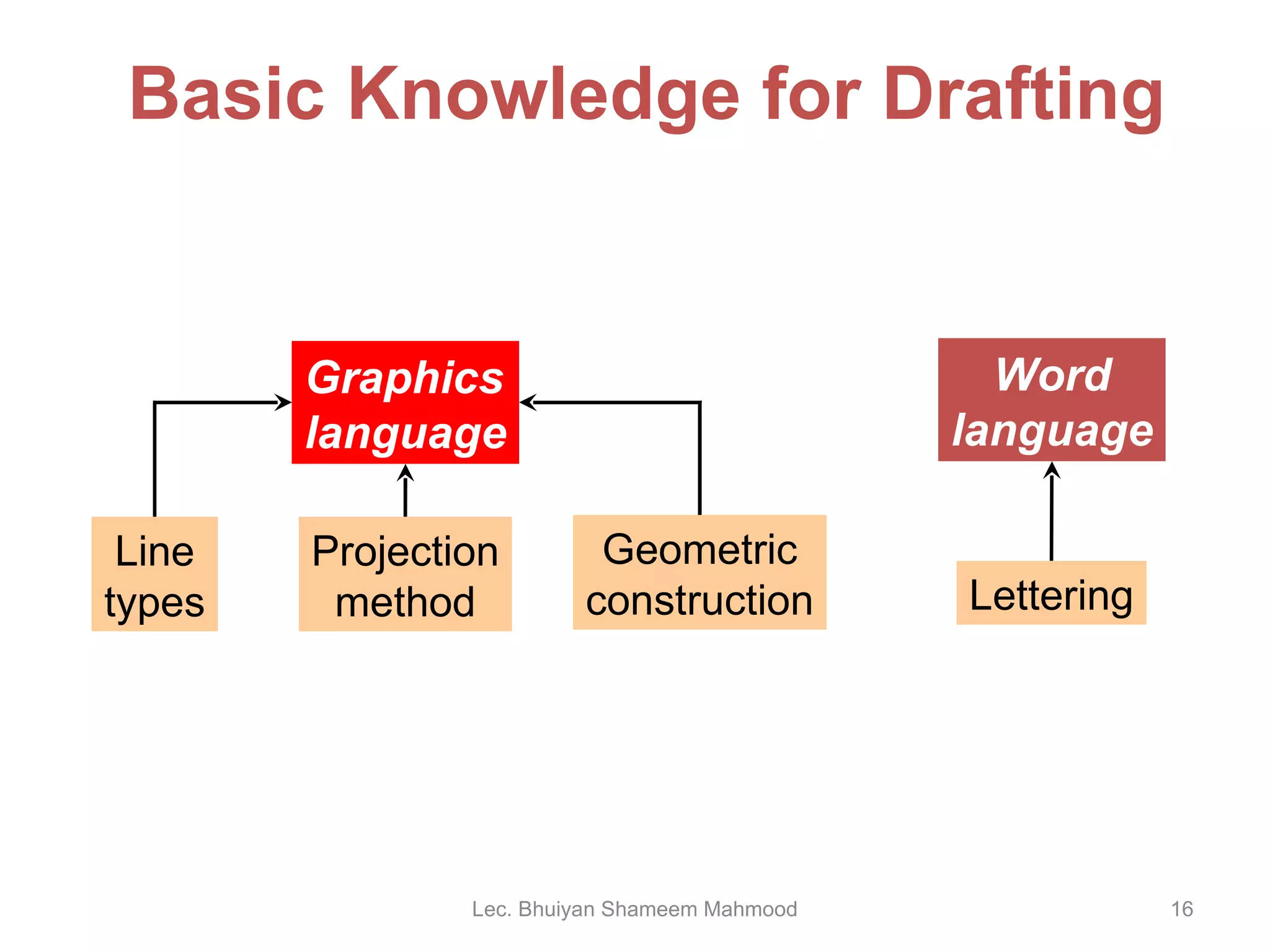 Basic Knowledge for Drafting

Graphics language

Word language

Line types

Projection method

Geometric construction

Lettering

Lec. Bhuiyan Shameem Mahmood

16